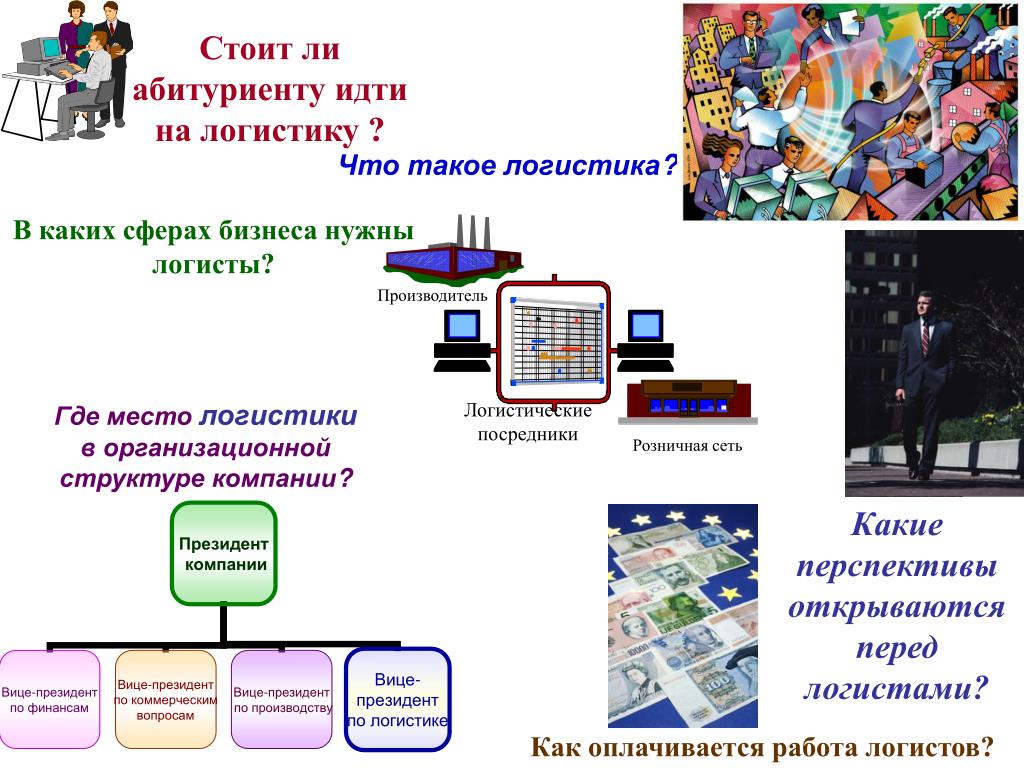 Стоит ли абитуриенту идти на логистику ?

Что такое логистика?

В каких сферах бизнеса нужны логисты?

Производитель

Логистические посредники

Розничная сеть

Где место логистики в организационной структуре компании?

Президент компании

Вице-президент по финансам

Вице-президент по коммерческим вопросам

Вице-президент по производству

Вице-президент по логистике

Какие перспективы открываются перед логистами?

Как оплачивается работа логистов?